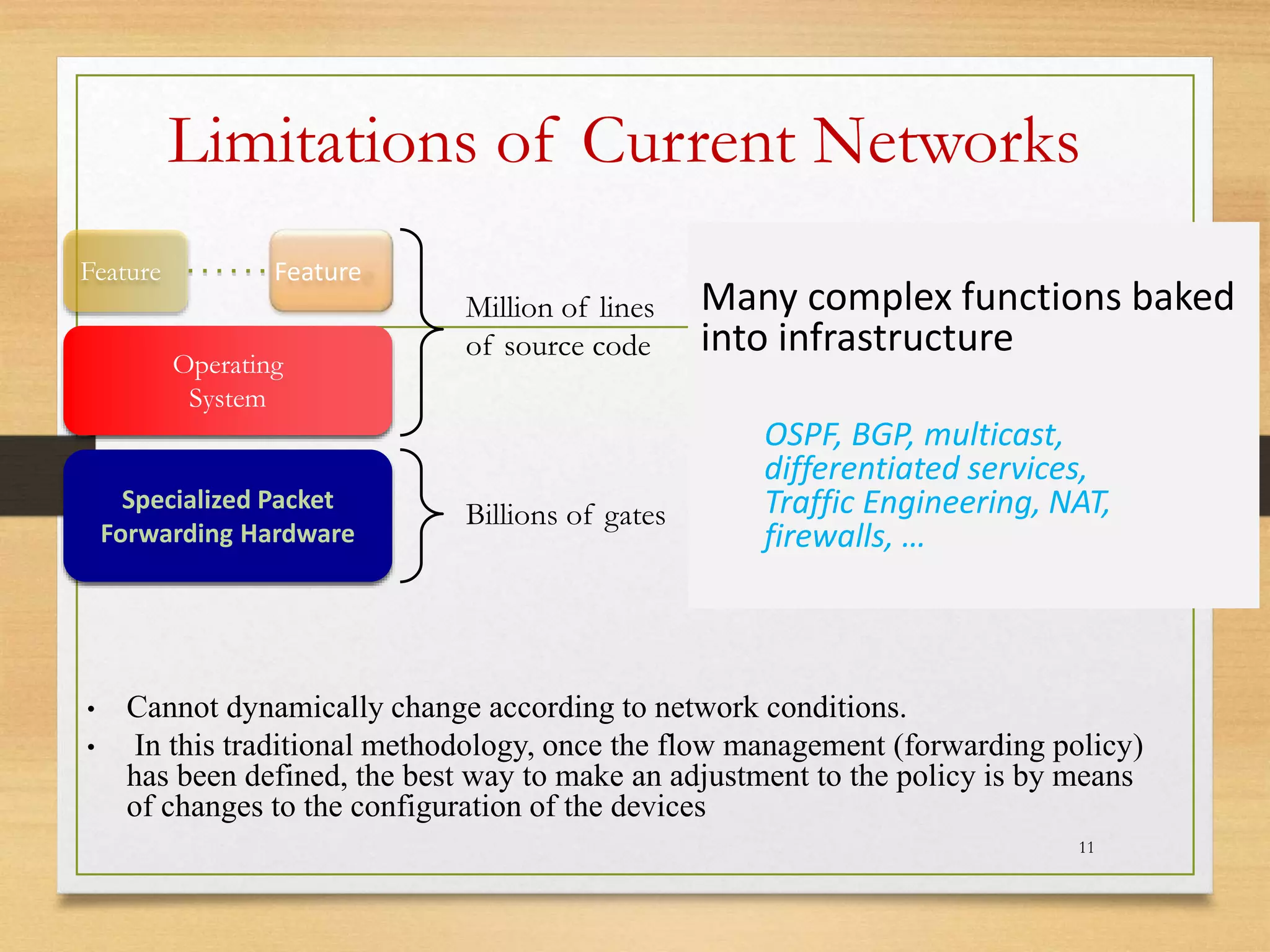 Limitations of Current Networks

Feature

Feature

Operating System

Specialized Packet Forwarding Hardware

Million of lines of source code

Billions of gates

Many complex functions baked into infrastructure

OSPF, BGP, multicast, differentiated services, Traffic Engineering, NAT, firewalls, …

• Cannot dynamically change according to network conditions.
• In this traditional methodology, once the flow management (forwarding policy) has been defined, the best way to make an adjustment to the policy is by means of changes to the configuration of the devices

11